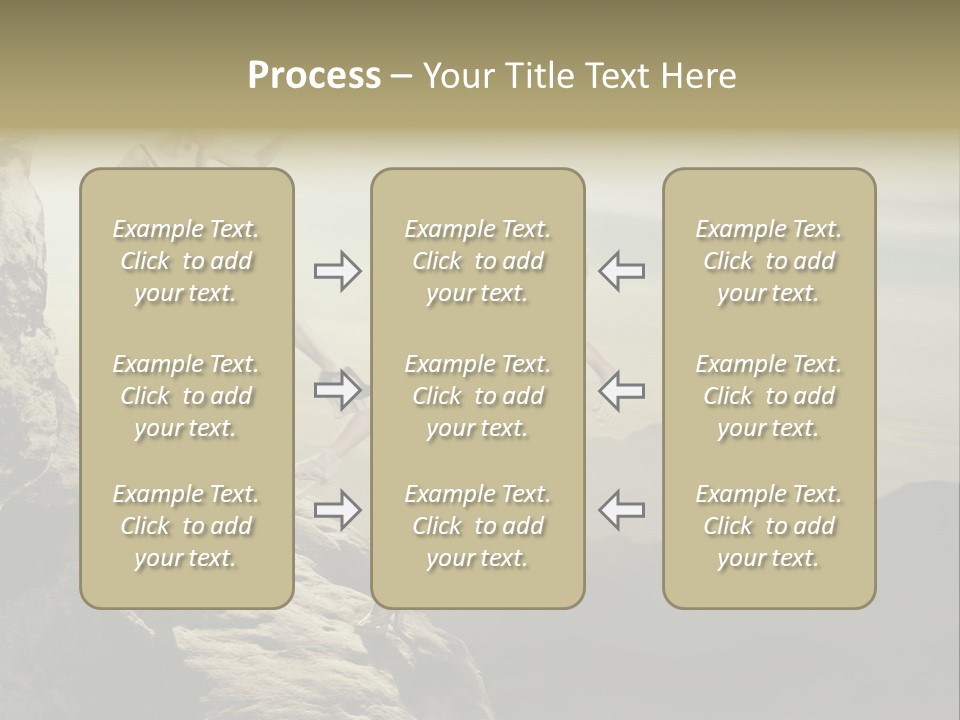 Process – Your Title Text Here

Example Text. Click to add your text.

Example Text. Click to add your text.

Example Text. Click to add your text.

Example Text. Click to add your text.

Example Text. Click to add your text.

Example Text. Click to add your text.

Example Text. Click to add your text.

Example Text. Click to add your text.

Example Text. Click to add your text.